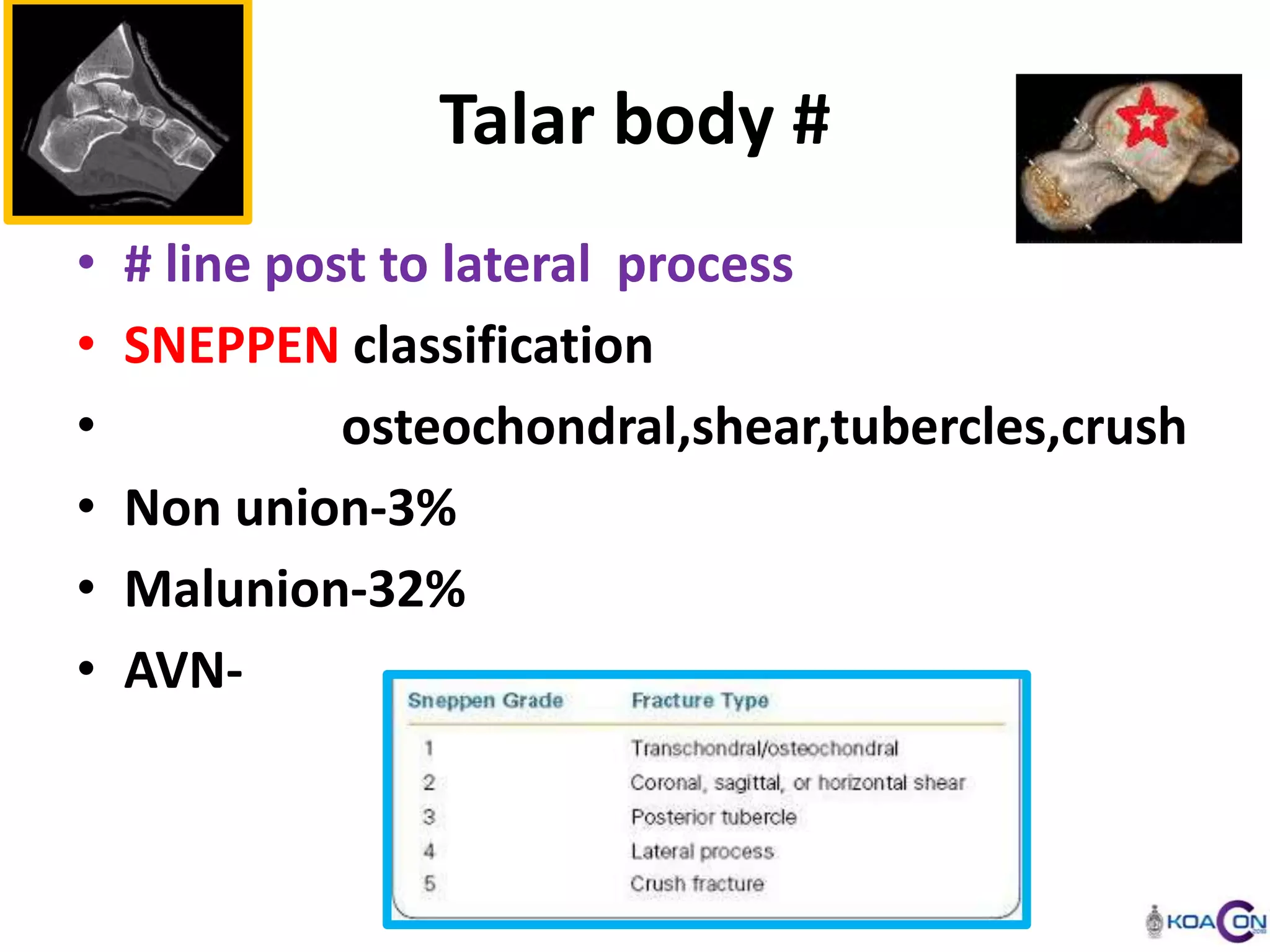 Talar body #

• # line post to lateral process
• SNEPPEN classification
• osteochondral,shear,tubercles,crush
• Non union-3%
• Malunion-32%
• AVN-

| Sneppen Grade | Fracture Type |
|---|---|
| 1 | Transchondral/osteochondral |
| 2 | Coronal, sagittal, or horizontal shear |
| 3 | Posterior tubercle |
| 4 | Lateral process |
| 5 | Crush fracture |

KOACON